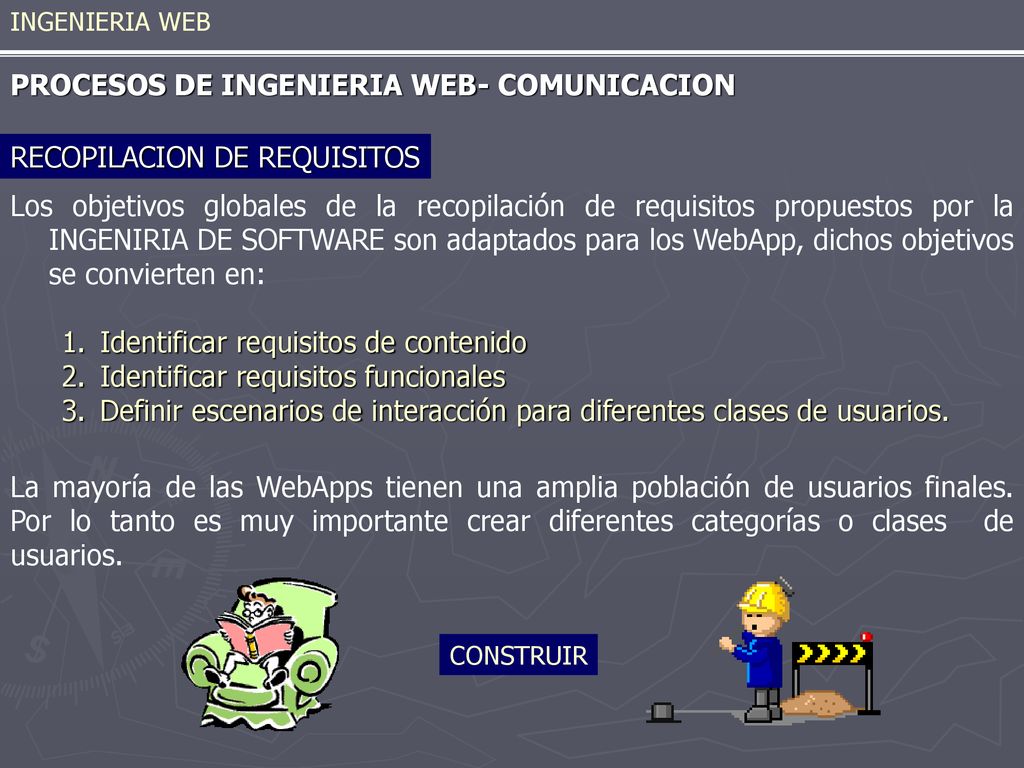 INGENIERIA WEB

PROCESOS DE INGENIERIA WEB- COMUNICACION

RECOPILACION DE REQUISITOS

Los objetivos globales de la recopilación de requisitos propuestos por la INGENIRIA DE SOFTWARE son adaptados para los WebApp, dichos objetivos se convierten en:

1. Identificar requisitos de contenido
2. Identificar requisitos funcionales
3. Definir escenarios de interacción para diferentes clases de usuarios.

La mayoría de las WebApps tienen una amplia población de usuarios finales. Por lo tanto es muy importante crear diferentes categorías o clases de usuarios.

CONSTRUIR